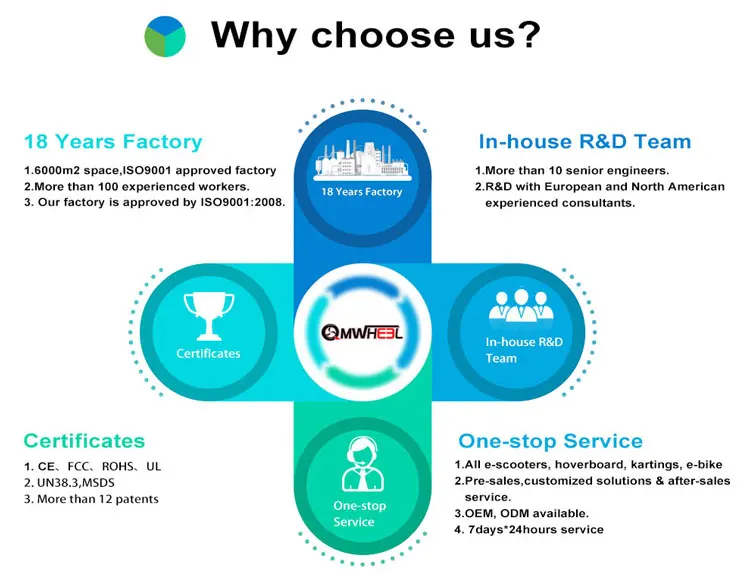 Why choose us?

18 Years Factory

1.6000m2 space,ISO9001 approved factory
2.More than 100 experienced workers.
3. Our factory is approved by ISO9001:2008.

18 Years Factory

In-house R&D Team

1.More than 10 senior engineers.
2.R&D with European and North American experienced consultants.

Certificates

QMWHEEL

In-house R&D Team

Certificates

1. CE、FCC、ROHS、UL
2. UN38.3,MSDS
3. More than 12 patents

One-stop Service

One-stop Service

1.All e-scooters, hoverboard, kartings, e-bike
2.Pre-sales,customized solutions & after-sales service.
3.OEM, ODM available.
4. 7days*24hours service